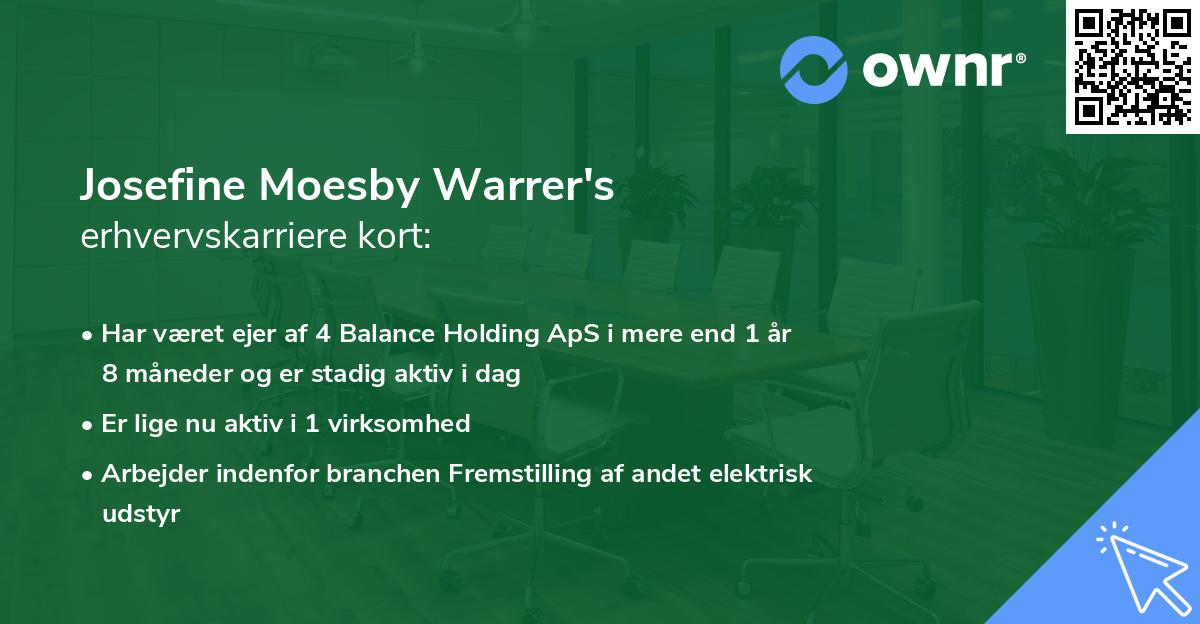 ownr®

Josefine Moesby Warrer's
erhvervskarriere kort:

• Har været ejer af 4 Balance Holding ApS i mere end 1 år 8 måneder og er stadig aktiv i dag
• Er lige nu aktiv i 1 virksomhed
• Arbejder indenfor branchen Fremstilling af andet elektrisk udstyr